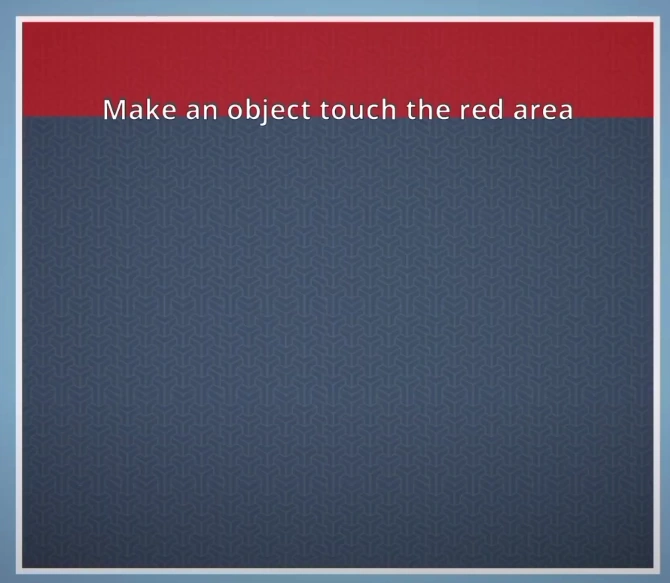 Make an object touch the red area